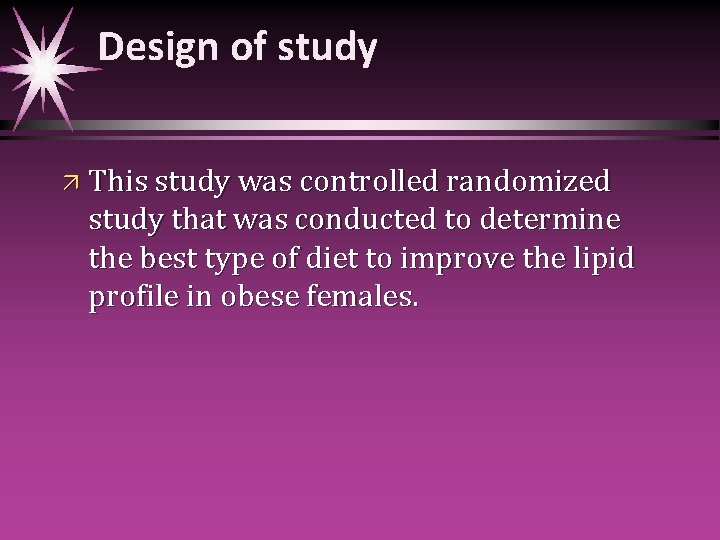 Design of study

This study was controlled randomized study that was conducted to determine the best type of diet to improve the lipid profile in obese females.